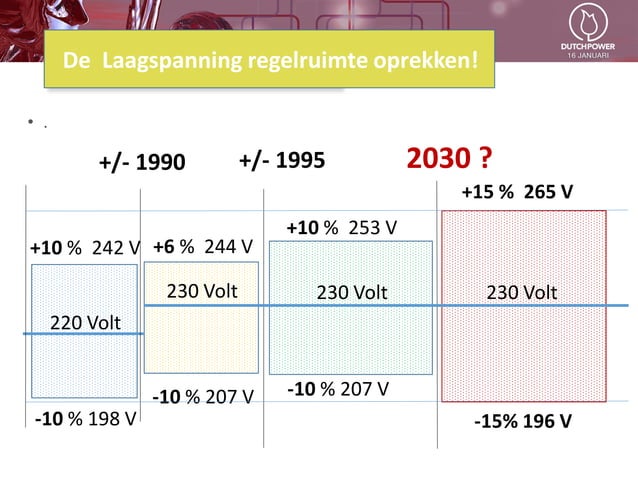 DUTCHPOWER
16 JANUARI

De Laagspanning regelruimte oprekken!

• .

+/- 1990

+/- 1995

2030 ?

+10 % 242 V

220 Volt

-10 % 198 V

+6 % 244 V

230 Volt

-10 % 207 V

+10 % 253 V

230 Volt

-10 % 207 V

+15 % 265 V

230 Volt

-15% 196 V